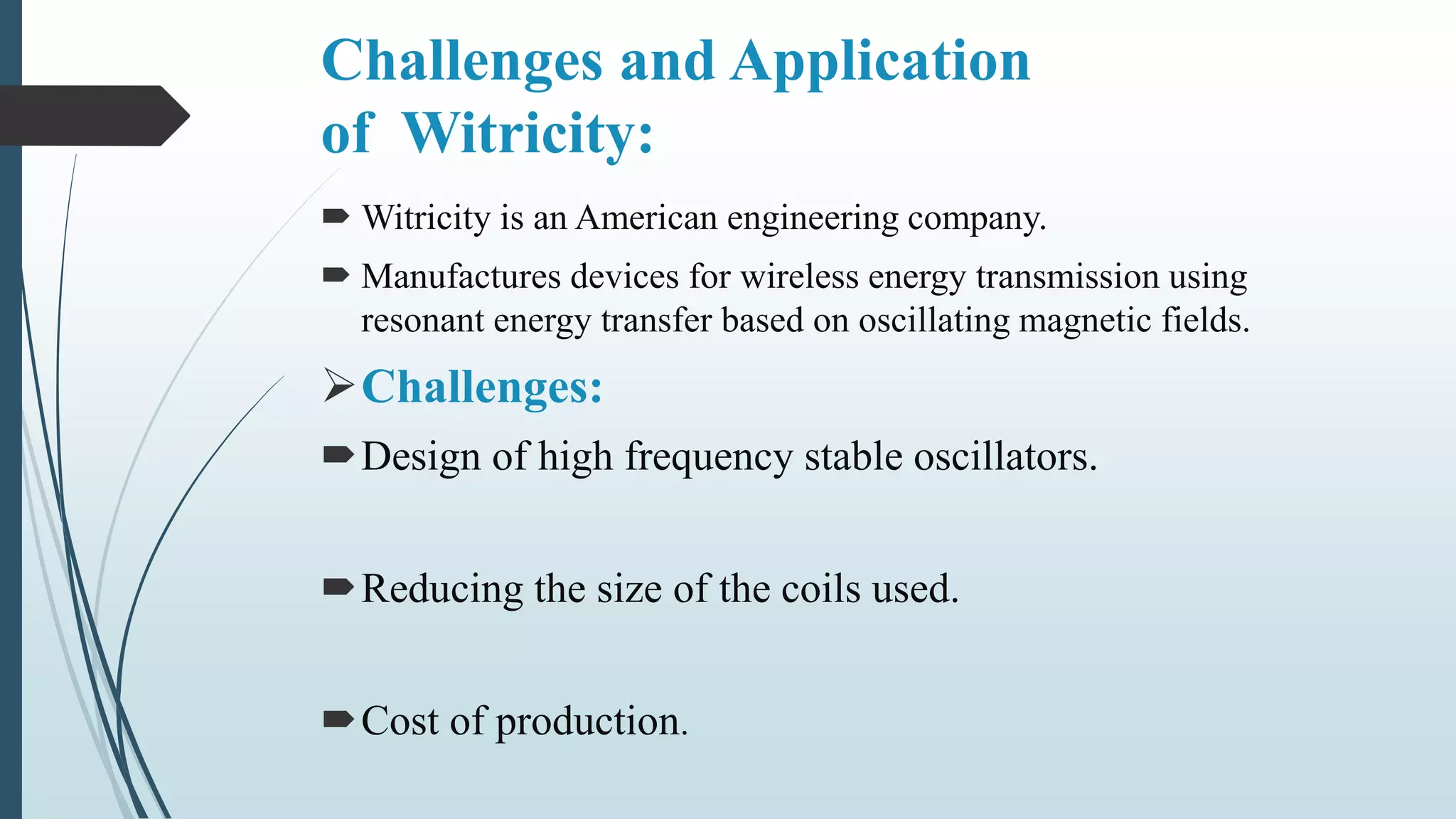 Challenges and Application of Witricity:

➨ Witricity is an American engineering company.

➨ Manufactures devices for wireless energy transmission using resonant energy transfer based on oscillating magnetic fields.

➢ Challenges:

➨ Design of high frequency stable oscillators.

➨ Reducing the size of the coils used.

➨ Cost of production.